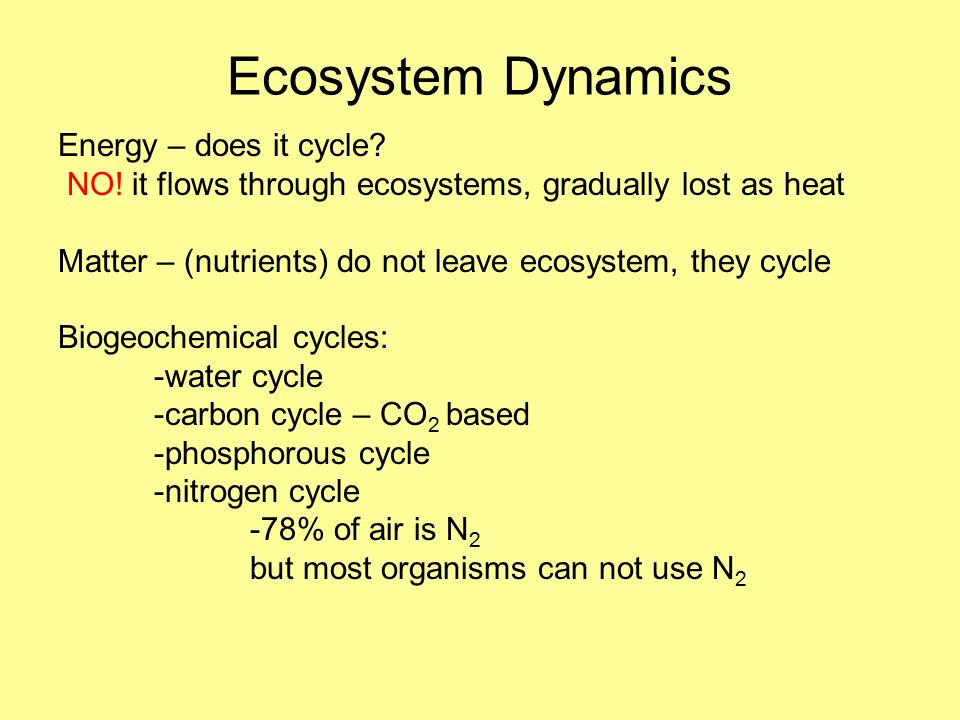 Ecosystem Dynamics

Energy – does it cycle?
NO! it flows through ecosystems, gradually lost as heat

Matter – (nutrients) do not leave ecosystem, they cycle

Biogeochemical cycles:
-water cycle
-carbon cycle – $CO_2$ based
-phosphorous cycle
-nitrogen cycle
-78% of air is $N_2$
but most organisms can not use $N_2$